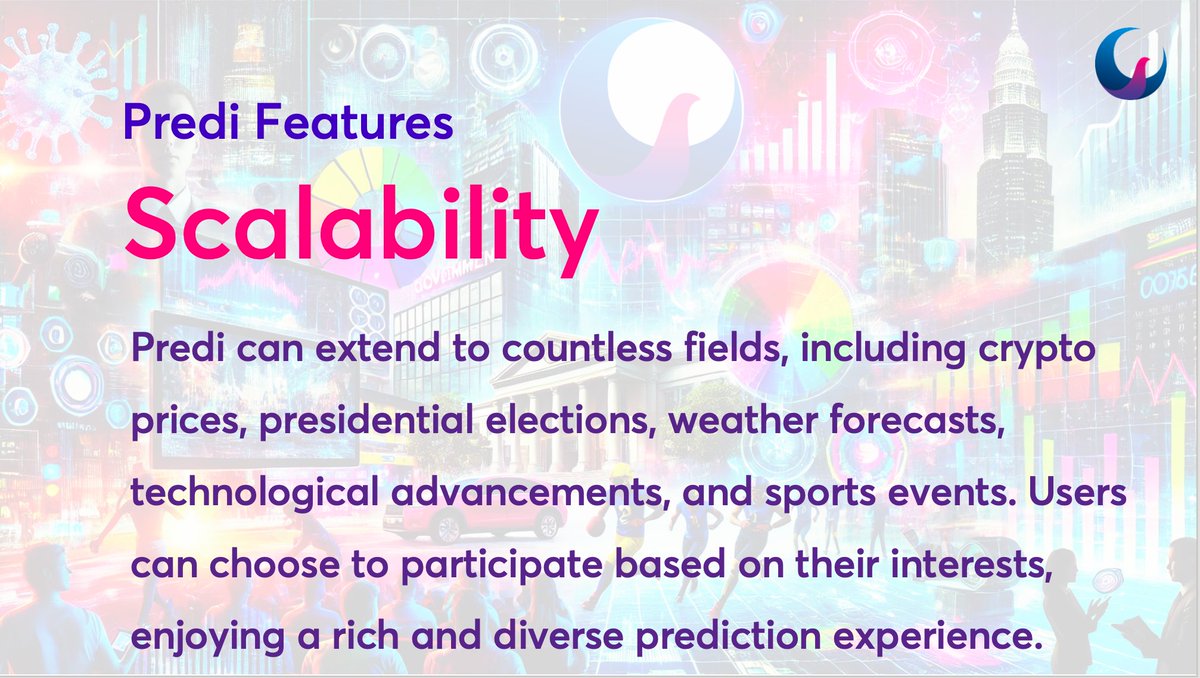 Predi Features

Scalability

Predi can extend to countless fields, including crypto prices, presidential elections, weather forecasts, technological advancements, and sports events. Users can choose to participate based on their interests, enjoying a rich and diverse prediction experience.